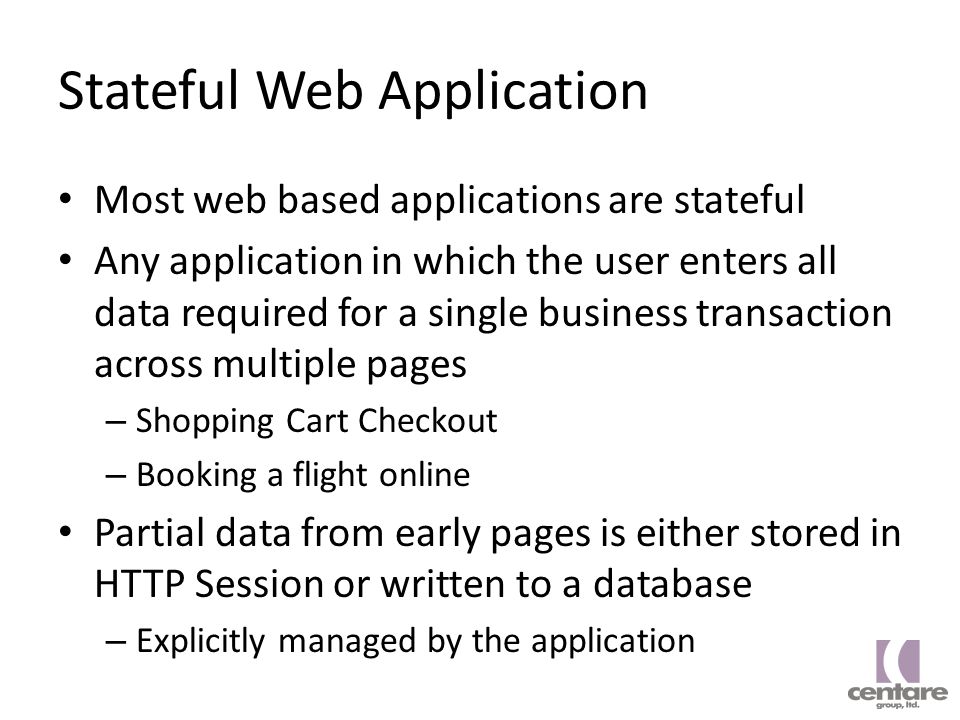 Stateful Web Application

• Most web based applications are stateful
• Any application in which the user enters all data required for a single business transaction across multiple pages
– Shopping Cart Checkout
– Booking a flight online
• Partial data from early pages is either stored in HTTP Session or written to a database
– Explicitly managed by the application

centare
group, ltd.